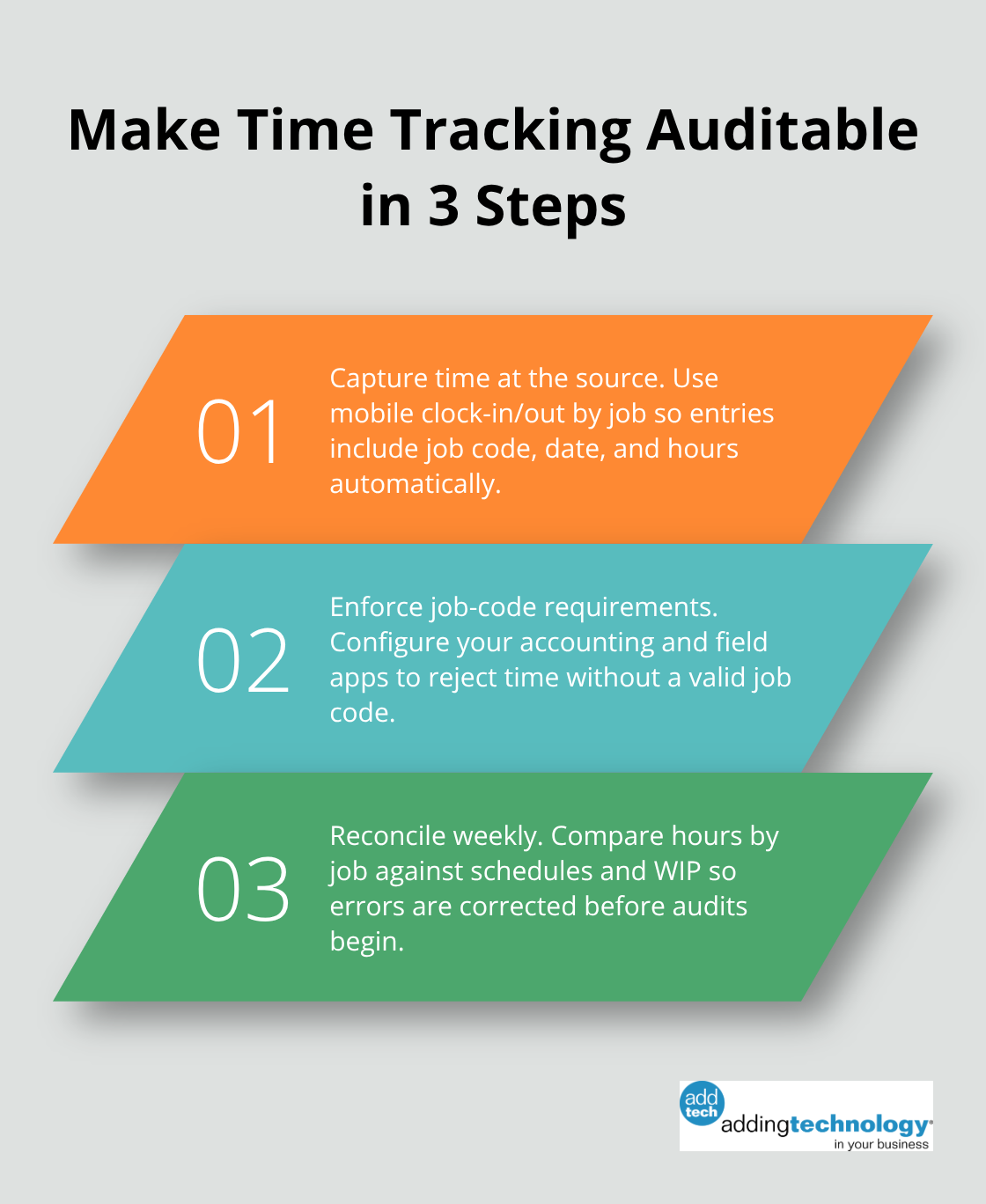 Make Time Tracking Auditable in 3 Steps

01

Capture time at the source. Use mobile clock-in/out by job so entries include job code, date, and hours automatically.

02

Enforce job-code requirements. Configure your accounting and field apps to reject time without a valid job code.

03

Reconcile weekly. Compare hours by job against schedules and WIP so errors are corrected before audits begin.

add tech
addingtechnology
in your business